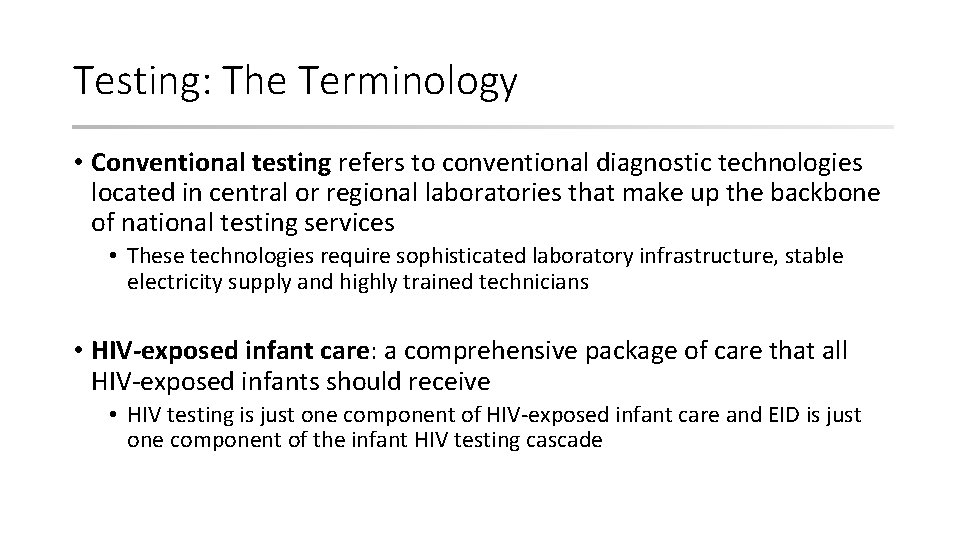 Testing: The Terminology

• Conventional testing refers to conventional diagnostic technologies located in central or regional laboratories that make up the backbone of national testing services

• These technologies require sophisticated laboratory infrastructure, stable electricity supply and highly trained technicians

• HIV-exposed infant care: a comprehensive package of care that all HIV-exposed infants should receive

• HIV testing is just one component of HIV-exposed infant care and EID is just one component of the infant HIV testing cascade